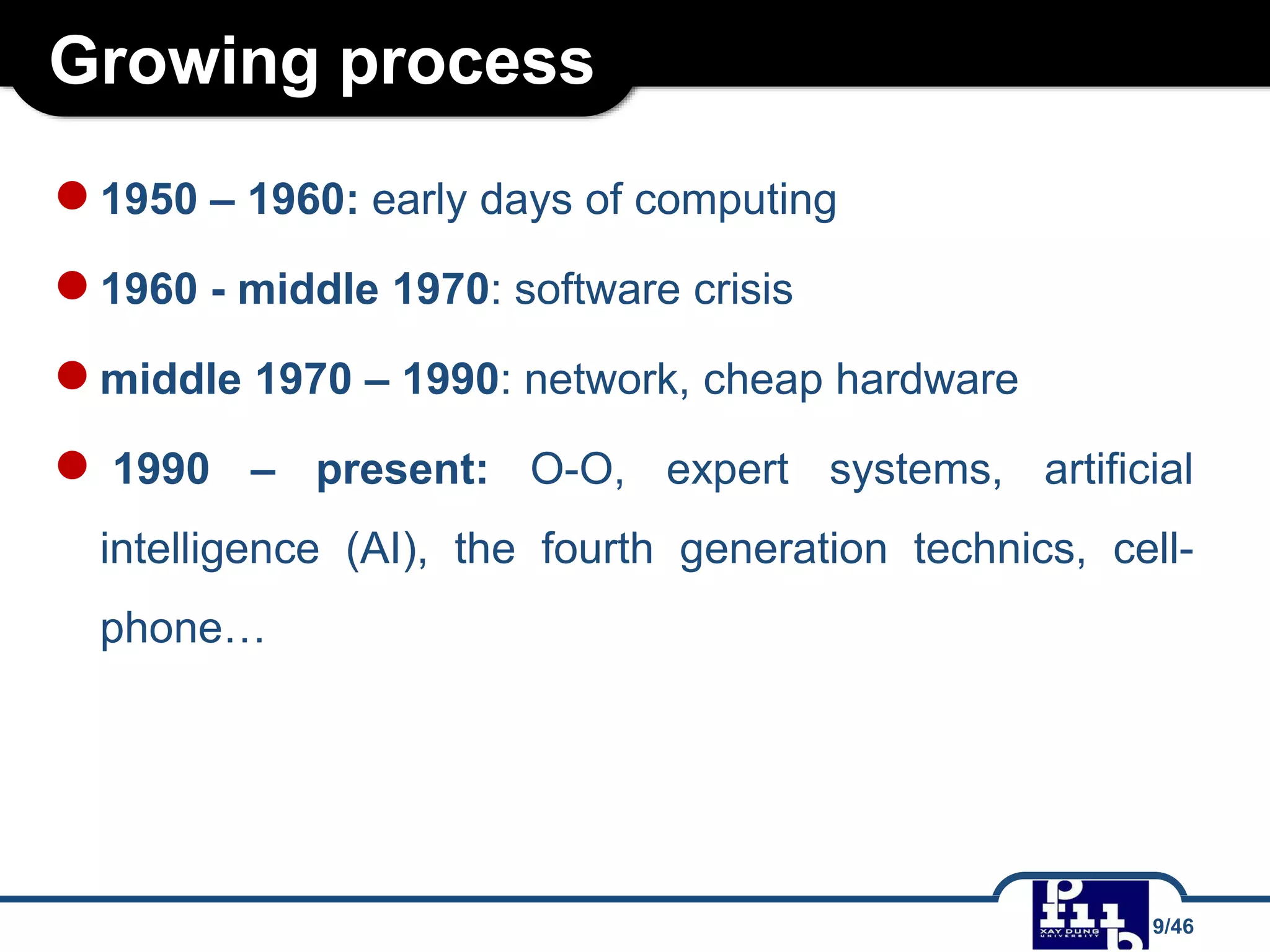 Growing process

1950 – 1960: early days of computing

1960 - middle 1970: software crisis

middle 1970 – 1990: network, cheap hardware

1990 – present: O-O, expert systems, artificial intelligence (AI), the fourth generation technics, cell-phone…

XAY DUNG UNIVERSITY

9/46